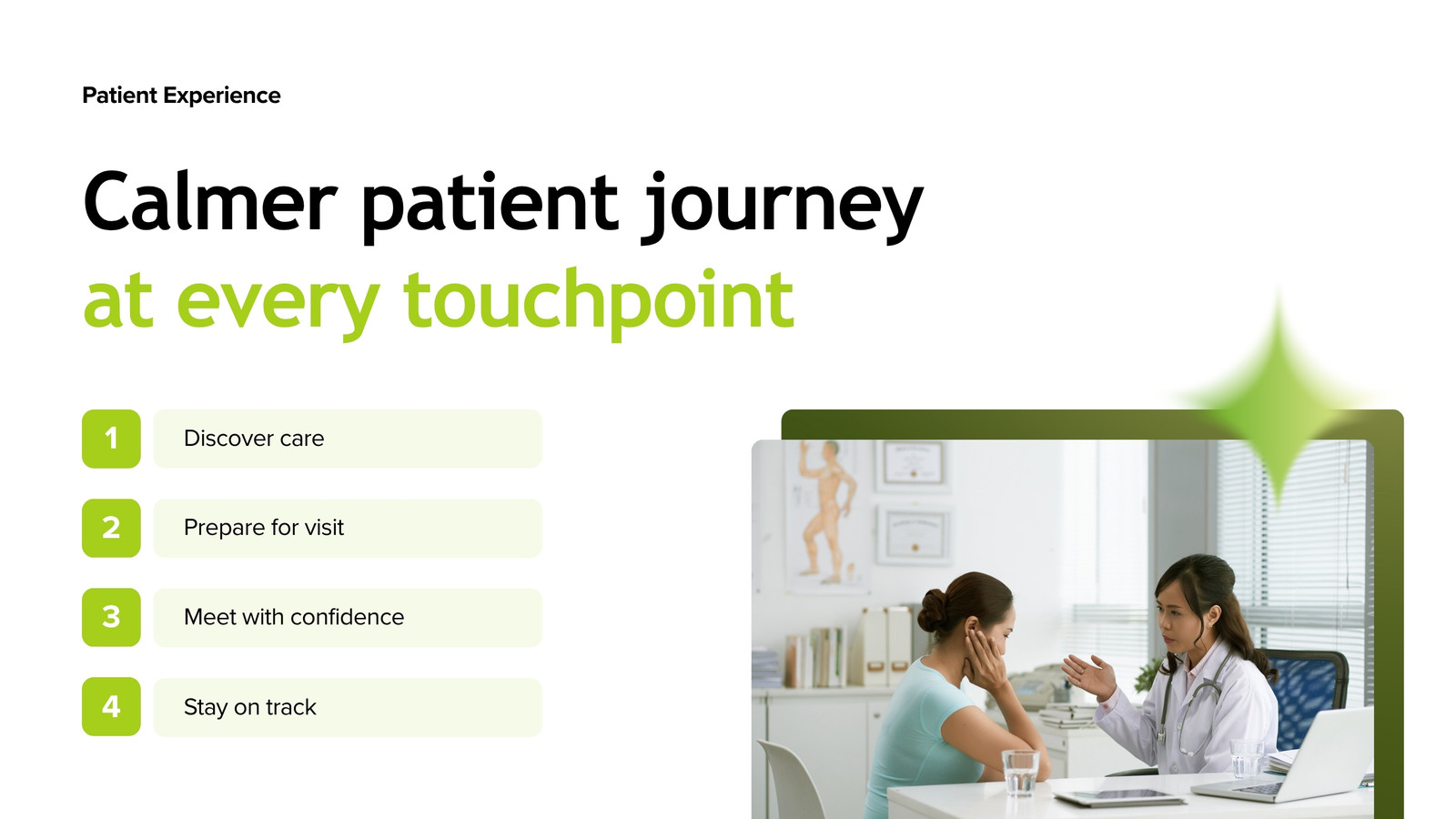 Patient Experience

Calmer patient journey
at every touchpoint

1 Discover care

2 Prepare for visit

3 Meet with confidence

4 Stay on track